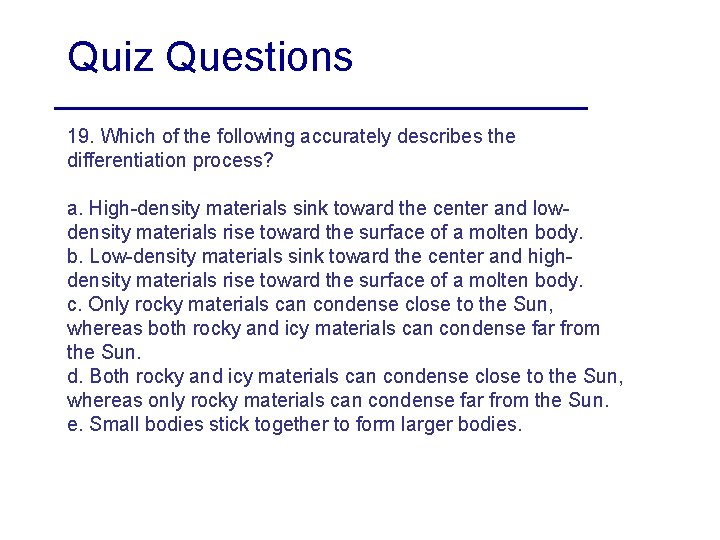 Quiz Questions

19. Which of the following accurately describes the differentiation process?

a. High-density materials sink toward the center and low-density materials rise toward the surface of a molten body.
b. Low-density materials sink toward the center and high-density materials rise toward the surface of a molten body.
c. Only rocky materials can condense close to the Sun, whereas both rocky and icy materials can condense far from the Sun.
d. Both rocky and icy materials can condense close to the Sun, whereas only rocky materials can condense far from the Sun.
e. Small bodies stick together to form larger bodies.